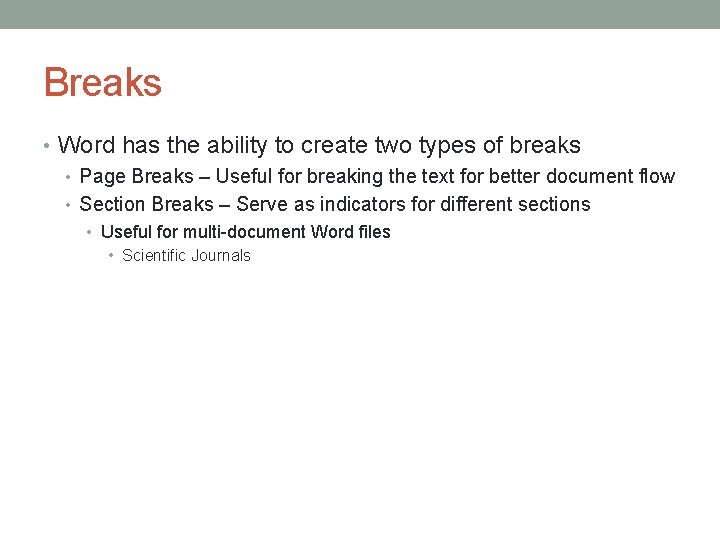 Breaks

• Word has the ability to create two types of breaks
• Page Breaks – Useful for breaking the text for better document flow
• Section Breaks – Serve as indicators for different sections
• Useful for multi-document Word files
• Scientific Journals